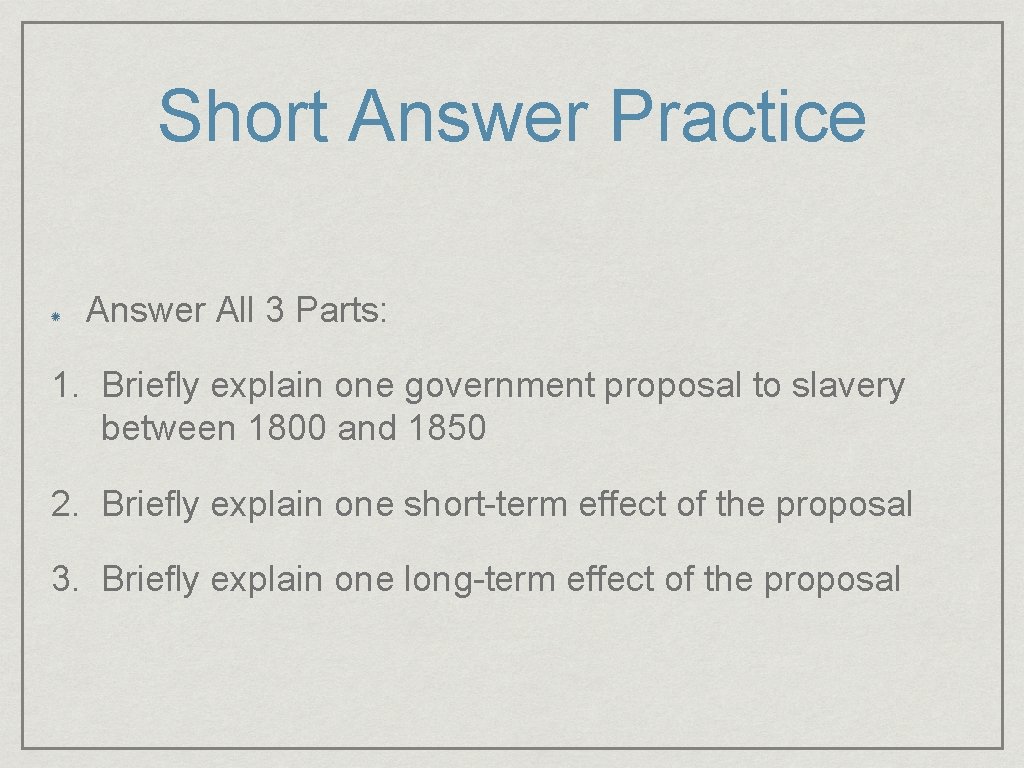 Short Answer Practice

Answer All 3 Parts:

1. Briefly explain one government proposal to slavery between 1800 and 1850

2. Briefly explain one short-term effect of the proposal

3. Briefly explain one long-term effect of the proposal